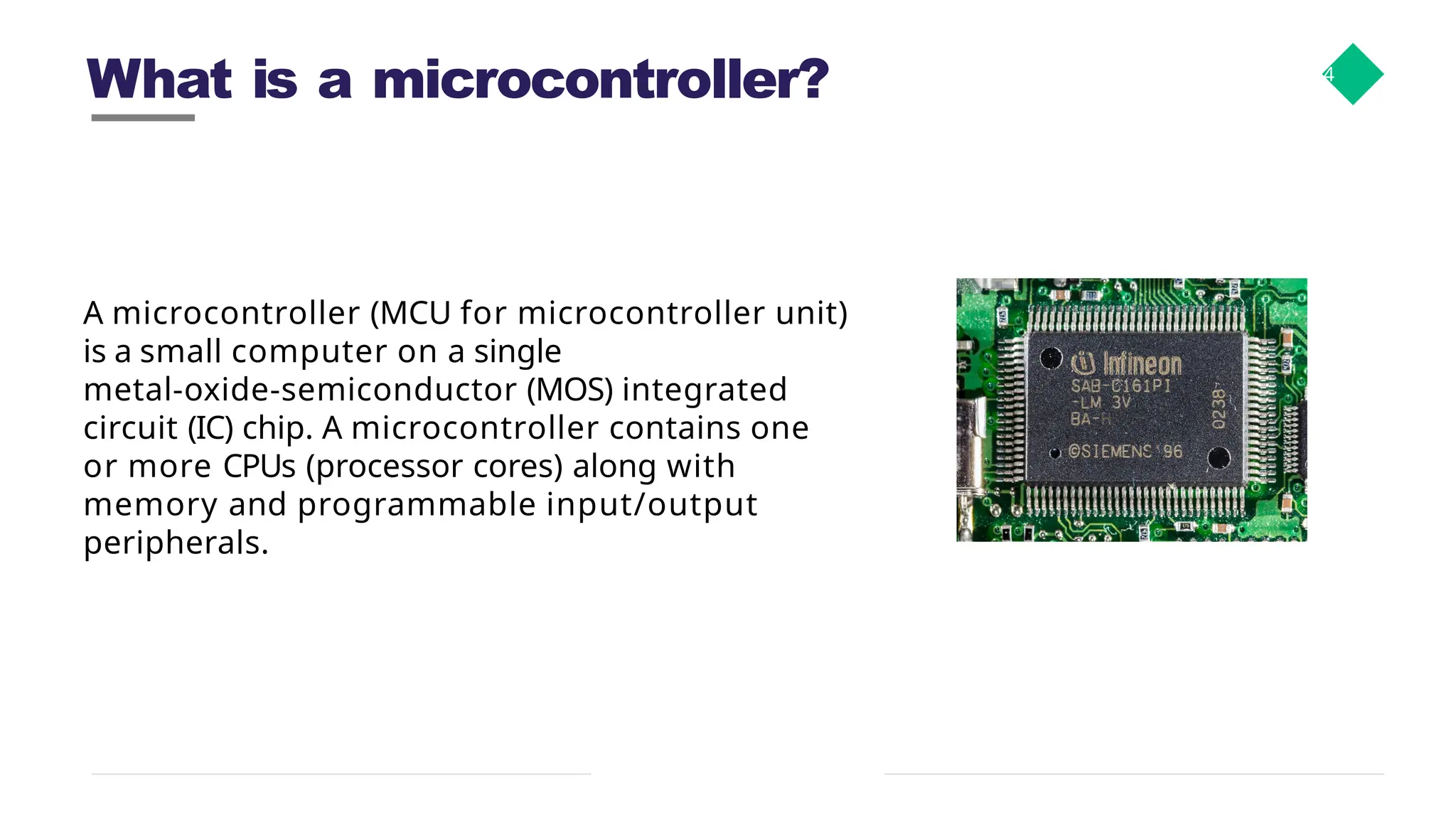 What is a microcontroller?

4

A microcontroller (MCU for microcontroller unit) is a small computer on a single metal-oxide-semiconductor (MOS) integrated circuit (IC) chip. A microcontroller contains one or more CPUs (processor cores) along with memory and programmable input/output peripherals.

Infineon
SAB-C161PI
-LM 3V
BA-H
0238
©SIEMENS '96